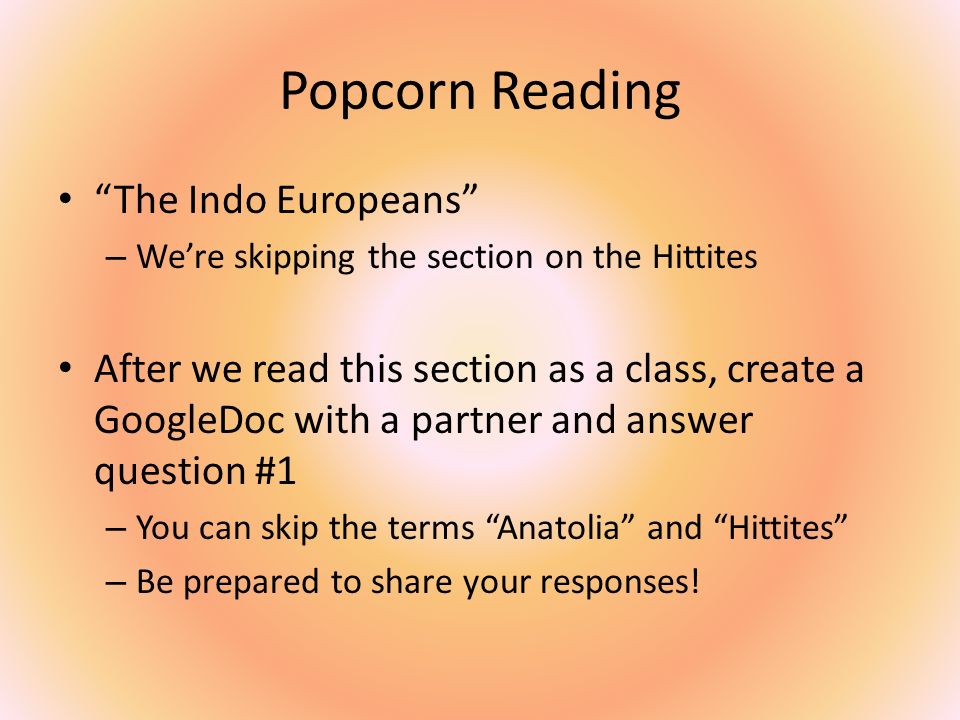 Popcorn Reading

• “The Indo Europeans”
– We’re skipping the section on the Hittites

• After we read this section as a class, create a GoogleDoc with a partner and answer question #1
– You can skip the terms “Anatolia” and “Hittites”
– Be prepared to share your responses!